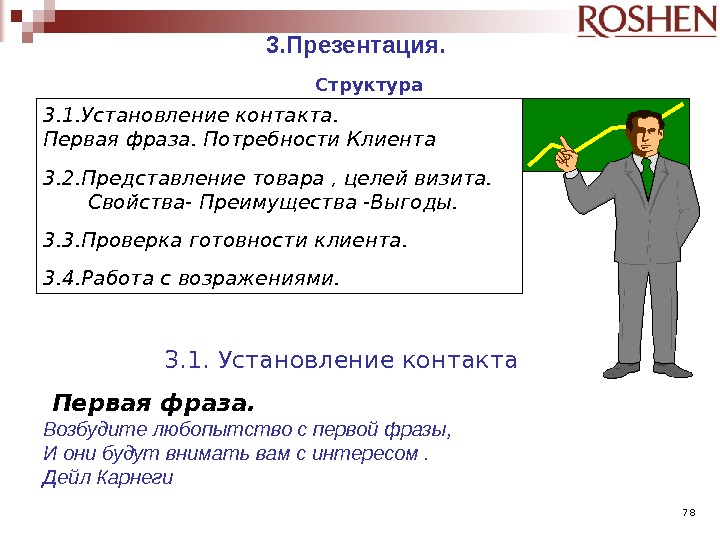 ROSHEN

3.Презентация.

Структура

3.1.Установление контакта.
Первая фраза. Потребности Клиента

3.2.Представление товара , целей визита.
Свойства- Преимущества -Выгоды.

3.3.Проверка готовности клиента.

3.4.Работа с возражениями.

3.1. Установление контакта

Первая фраза.
Возбудите любопытство с первой фразы,
И они будут внимать вам с интересом .
Дейл Карнеги

78